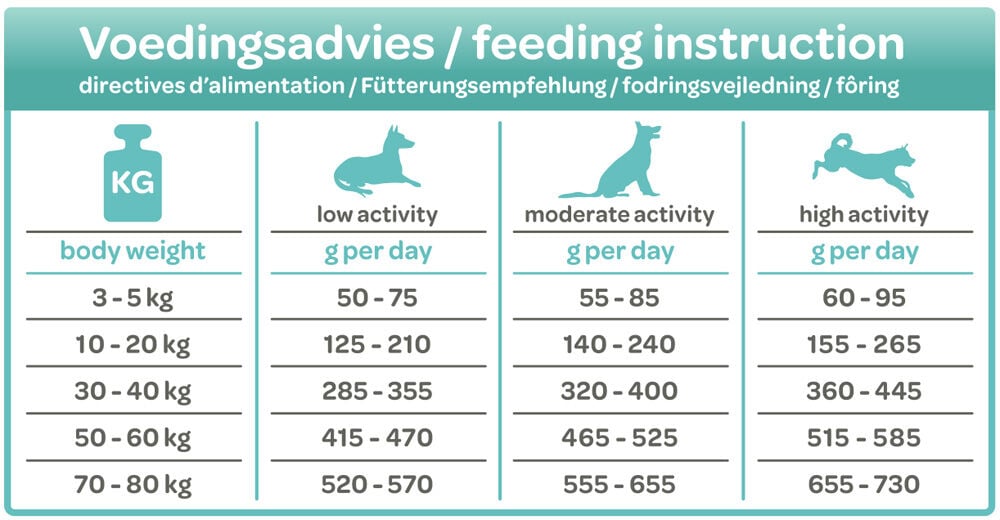 Voedingsadvies / feeding instruction
directives d'alimentation / Fütterungsempfehlung / fodringsvejledning / fôring

| KG | low activity | moderate activity | high activity |
|---|---|---|---|
| body weight | g per day | g per day | g per day |
| 3 - 5 kg | 50 - 75 | 55 - 85 | 60 - 95 |
| 10 - 20 kg | 125 - 210 | 140 - 240 | 155 - 265 |
| 30 - 40 kg | 285 - 355 | 320 - 400 | 360 - 445 |
| 50 - 60 kg | 415 - 470 | 465 - 525 | 515 - 585 |
| 70 - 80 kg | 520 - 570 | 555 - 655 | 655 - 730 |